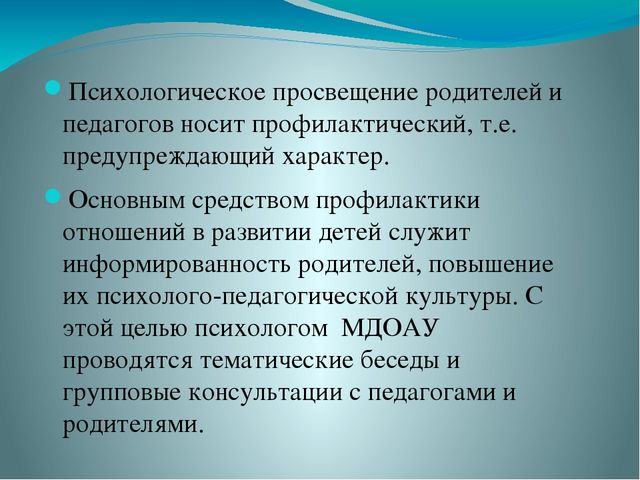 Психологическое просвещение родителей и педагогов носит профилактический, т.е. предупреждающий характер.

Основным средством профилактики отношений в развитии детей служит информированность родителей, повышение их психолого-педагогической культуры. С этой целью психологом МДОАУ проводятся тематические беседы и групповые консультации с педагогами и родителями.